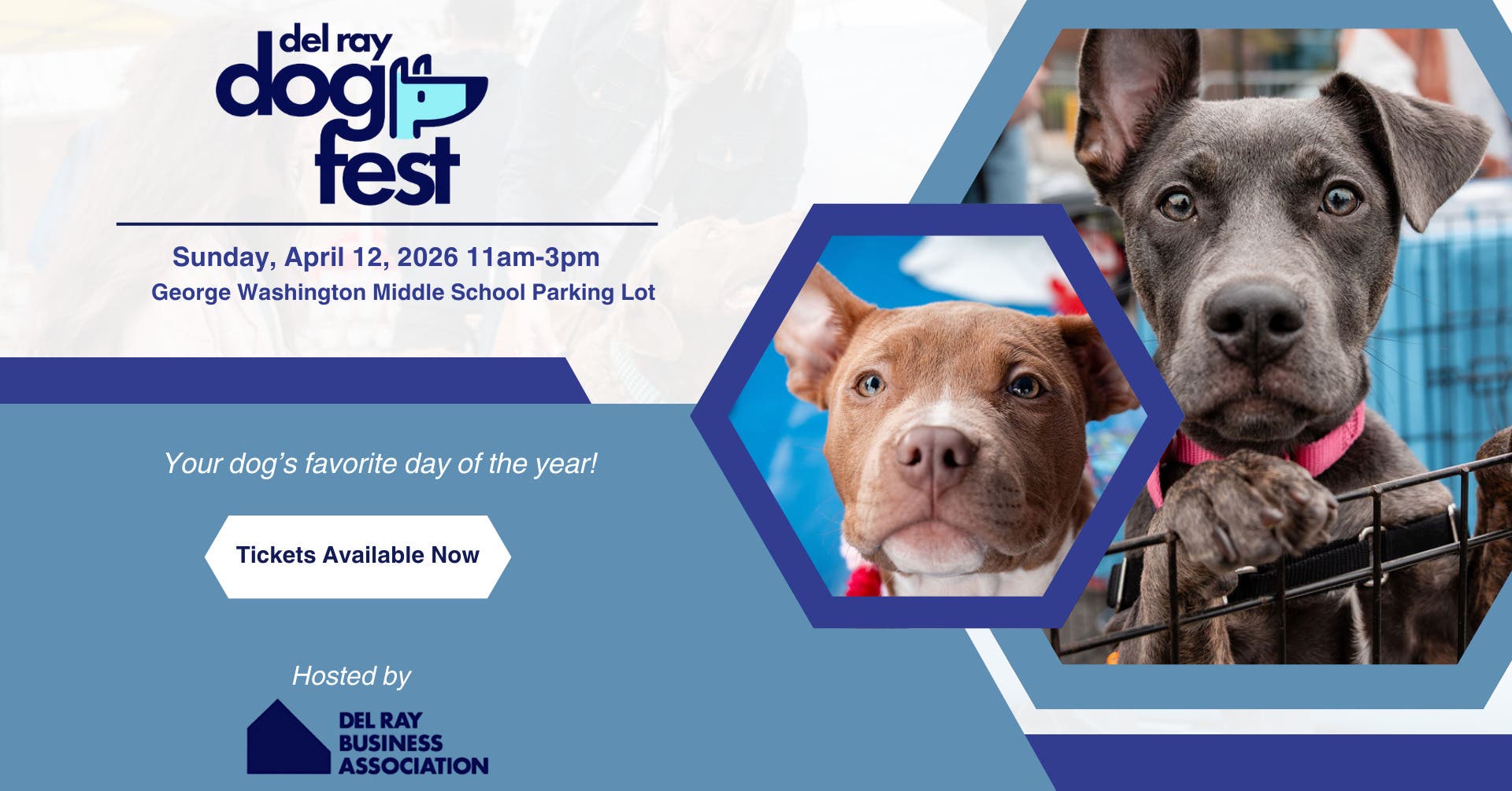 del ray dog fest

Sunday, April 12, 2026 11am-3pm
George Washington Middle School Parking Lot

Your dog's favorite day of the year!

Tickets Available Now

Hosted by

DEL RAY BUSINESS ASSOCIATION